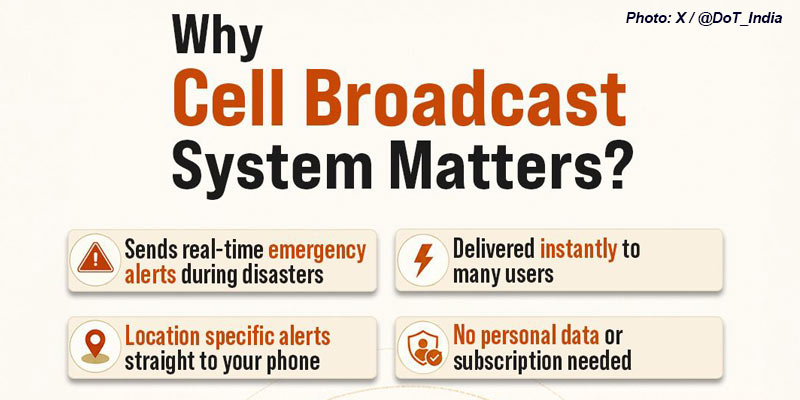 Photo: X / @DoT_India

Why Cell Broadcast System Matters?

Sends real-time emergency alerts during disasters

Delivered instantly to many users

Location specific alerts straight to your phone

No personal data or subscription needed